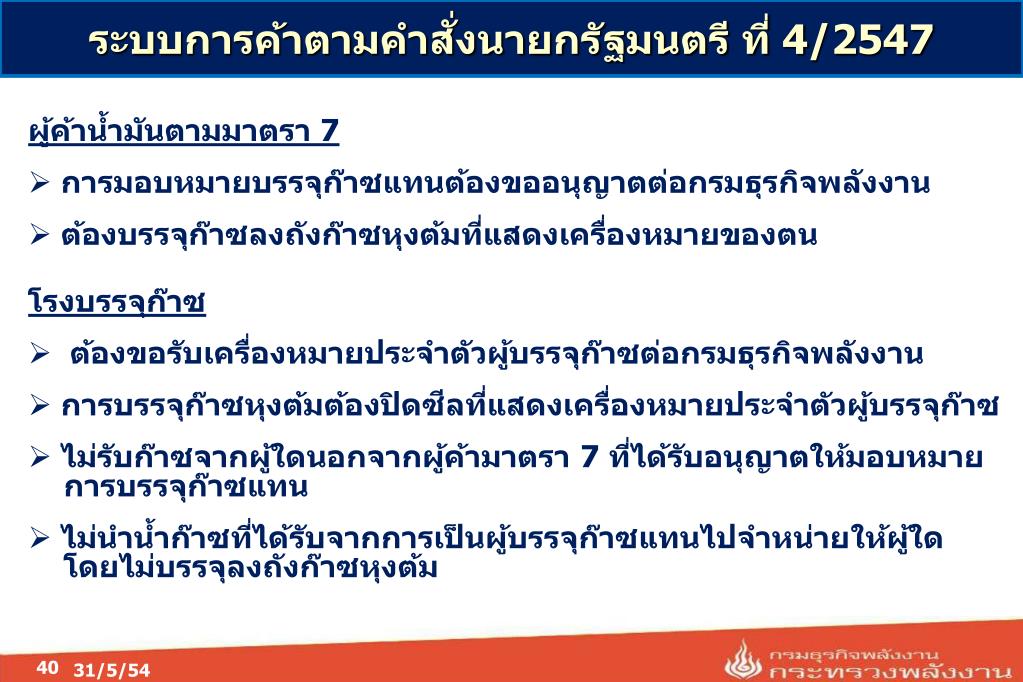 ระบบการค้าตามคำสั่งนายกรัฐมนตรี ที่ 4/2547

ผู้ค้าน้ำมันตามมาตรา 7

➢ การมอบหมายบรรจุก๊าซแทนต้องขออนุญาตต่อกรมธุรกิจพลังงาน

➢ ต้องบรรจุก๊าซลงถังก๊าซหุงต้มที่แสดงเครื่องหมายของตน

โรงบรรจุก๊าซ

➢ ต้องขอรับเครื่องหมายประจำตัวผู้บรรจุก๊าซต่อกรมธุรกิจพลังงาน

➢ การบรรจุก๊าซหุงต้มต้องปิดซีลที่แสดงเครื่องหมายประจำตัวผู้บรรจุก๊าซ

➢ ไม่รับก๊าซจากผู้ใดนอกจากผู้ค้ามาตรา 7 ที่ได้รับอนุญาตให้มอบหมายการบรรจุก๊าซแทน

➢ ไม่นำน้ำก๊าซที่ได้รับจากการเป็นผู้บรรจุก๊าซแทนไปจำหน่ายให้ผู้ใดโดยไม่บรรจุลงถังก๊าซหุงต้ม

40 31/5/54

กรมธุรกิจพลังงาน
กระทรวงพลังงาน